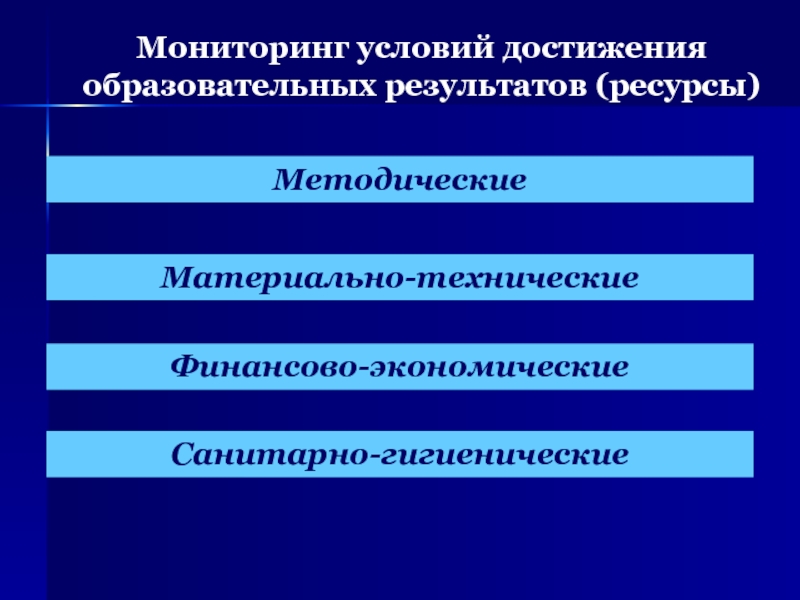 Мониторинг условий достижения образовательных результатов (ресурсы)

Методические

Материально-технические

Финансово-экономические

Санитарно-гигиенические